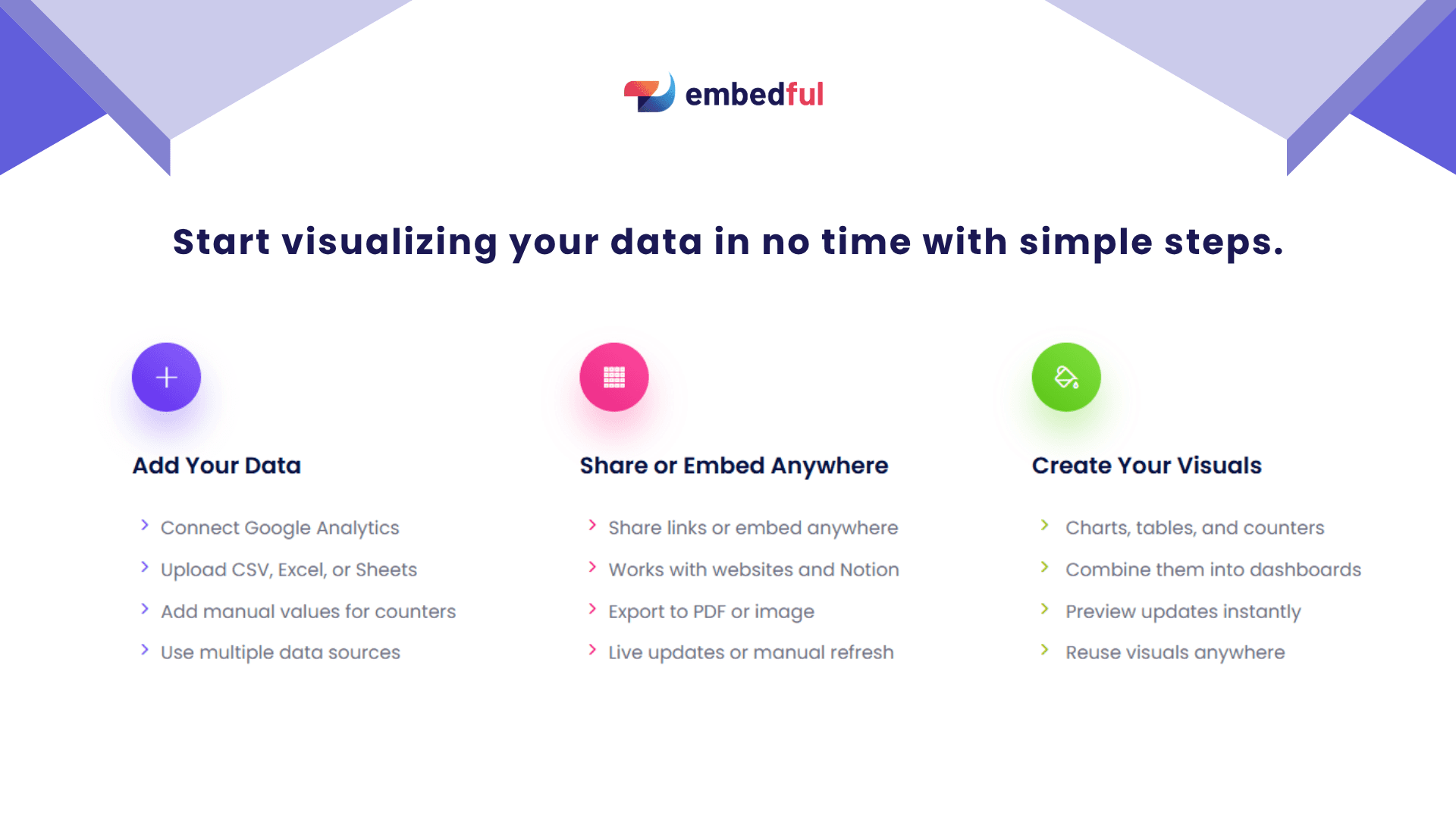 embedful

Start visualizing your data in no time with simple steps.

Add Your Data

Connect Google Analytics

Upload CSV, Excel, or Sheets

Add manual values for counters

Use multiple data sources

Share or Embed Anywhere

Share links or embed anywhere

Works with websites and Notion

Export to PDF or image

Live updates or manual refresh

Create Your Visuals

Charts, tables, and counters

Combine them into dashboards

Preview updates instantly

Reuse visuals anywhere